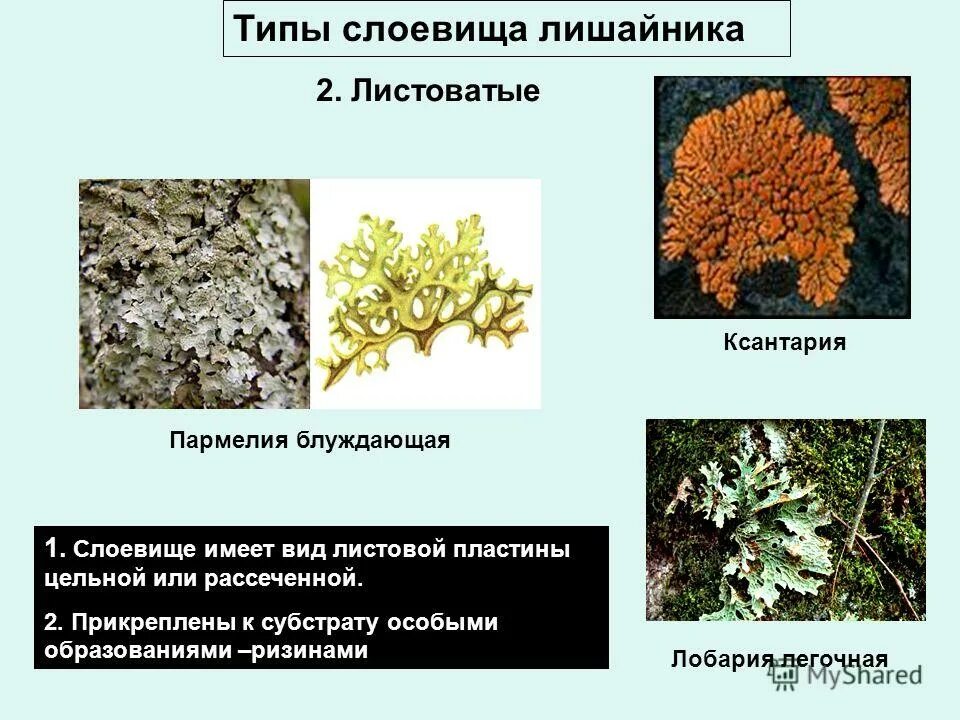 Типы слоевища лишайника

2. Листоватые

Ксантария

Пармелия блуждающая

1. Слоевище имеет вид листовой пластины цельной или рассеченной.

2. Прикреплены к субстрату особыми образованиями –ризинами

Лобария легочная

MyShared